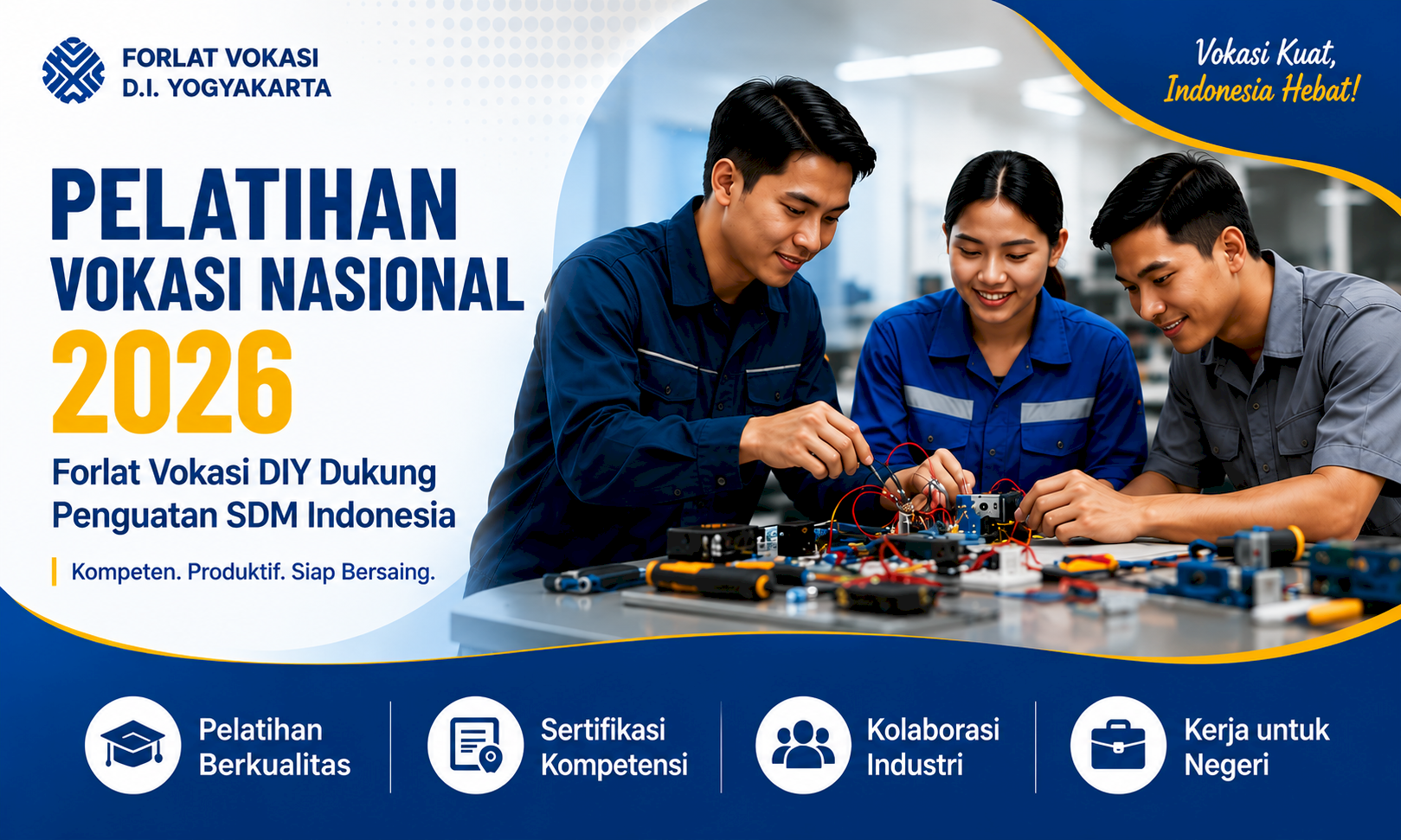 FORLAT VOKASI
D.I. YOGYAKARTA

Vokasi Kuat,
Indonesia Hebat!

PELATIHAN
VOKASI NASIONAL
2026

Forlat Vokasi DIY Dukung Penguatan SDM Indonesia

Kompeten. Produktif. Siap Bersaing.

Pelatihan Berkualitas

Sertifikasi Kompetensi

Kolaborasi Industri

Kerja untuk Negeri